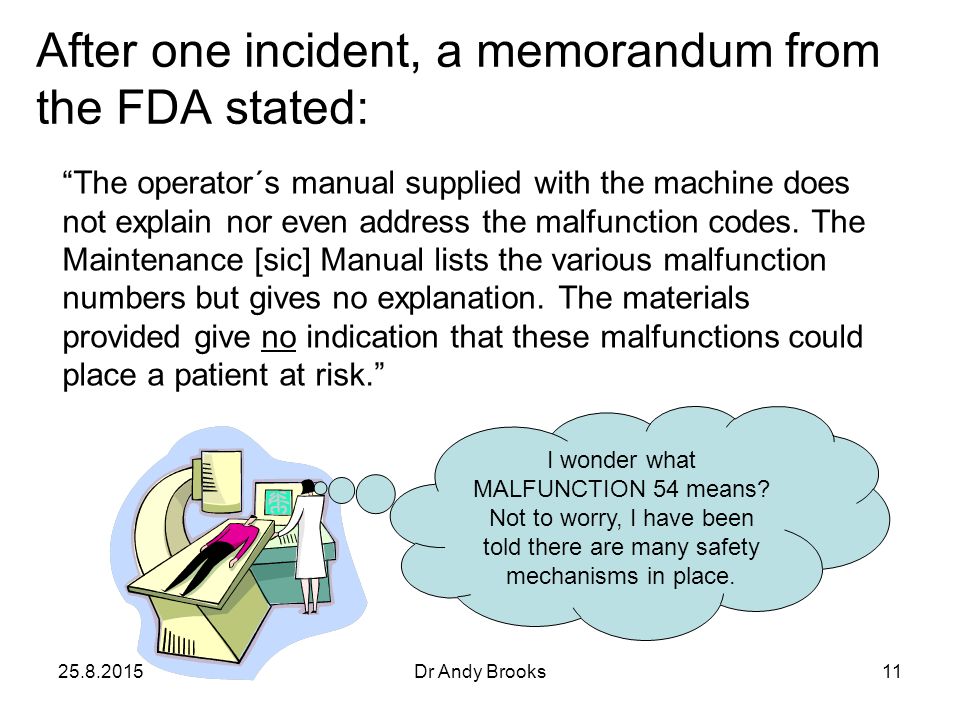 After one incident, a memorandum from the FDA stated:

“The operator´s manual supplied with the machine does not explain nor even address the malfunction codes. The Maintenance [sic] Manual lists the various malfunction numbers but gives no explanation. The materials provided give no indication that these malfunctions could place a patient at risk.”

I wonder what MALFUNCTION 54 means? Not to worry, I have been told there are many safety mechanisms in place.

25.8.2015

Dr Andy Brooks

11